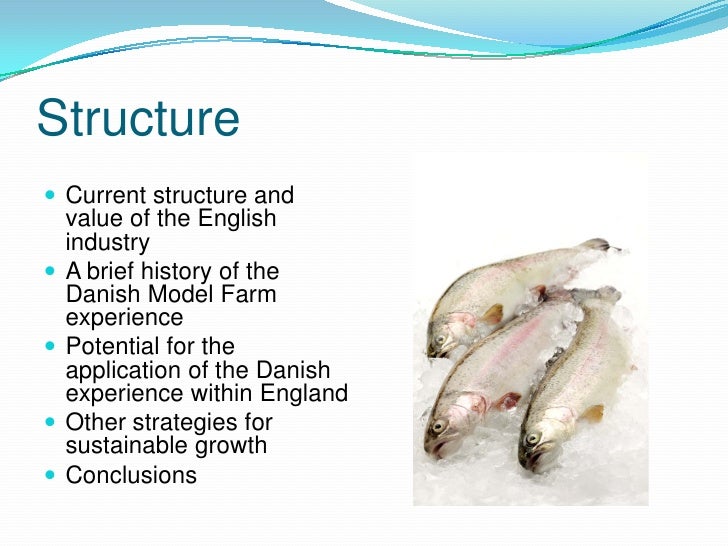 Structure

- Current structure and value of the English industry
- A brief history of the Danish Model Farm experience
- Potential for the application of the Danish experience within England
- Other strategies for sustainable growth
- Conclusions